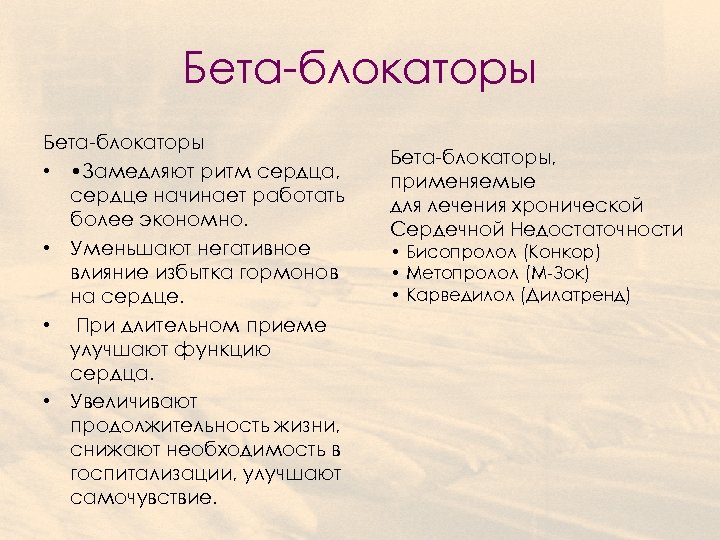 Бета-блокаторы

Бета-блокаторы

• •Замедляют ритм сердца, сердце начинает работать более экономно.
• Уменьшают негативное влияние избытка гормонов на сердце.
• При длительном приеме улучшают функцию сердца.
• Увеличивают продолжительность жизни, снижают необходимость в госпитализации, улучшают самочувствие.

Бета-блокаторы, применяемые для лечения хронической Сердечной Недостаточности
• Бисопролол (Конкор)
• Метопролол (М-Зок)
• Карведилол (Дилатренд)